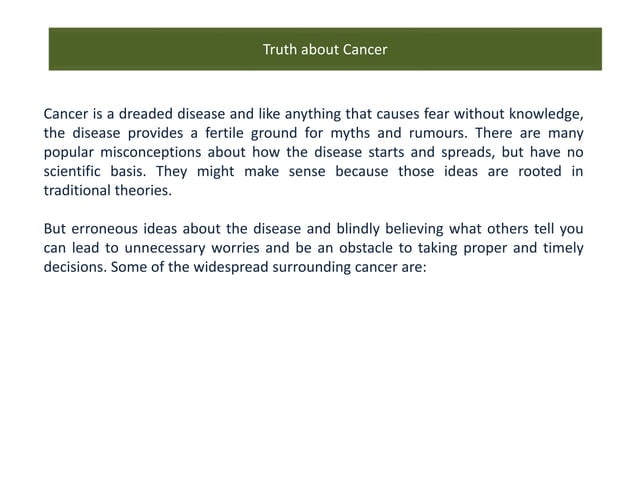 Truth about Cancer

Cancer is a dreaded disease and like anything that causes fear without knowledge, the disease provides a fertile ground for myths and rumours. There are many popular misconceptions about how the disease starts and spreads, but have no scientific basis. They might make sense because those ideas are rooted in traditional theories.

But erroneous ideas about the disease and blindly believing what others tell you can lead to unnecessary worries and be an obstacle to taking proper and timely decisions. Some of the widespread surrounding cancer are: